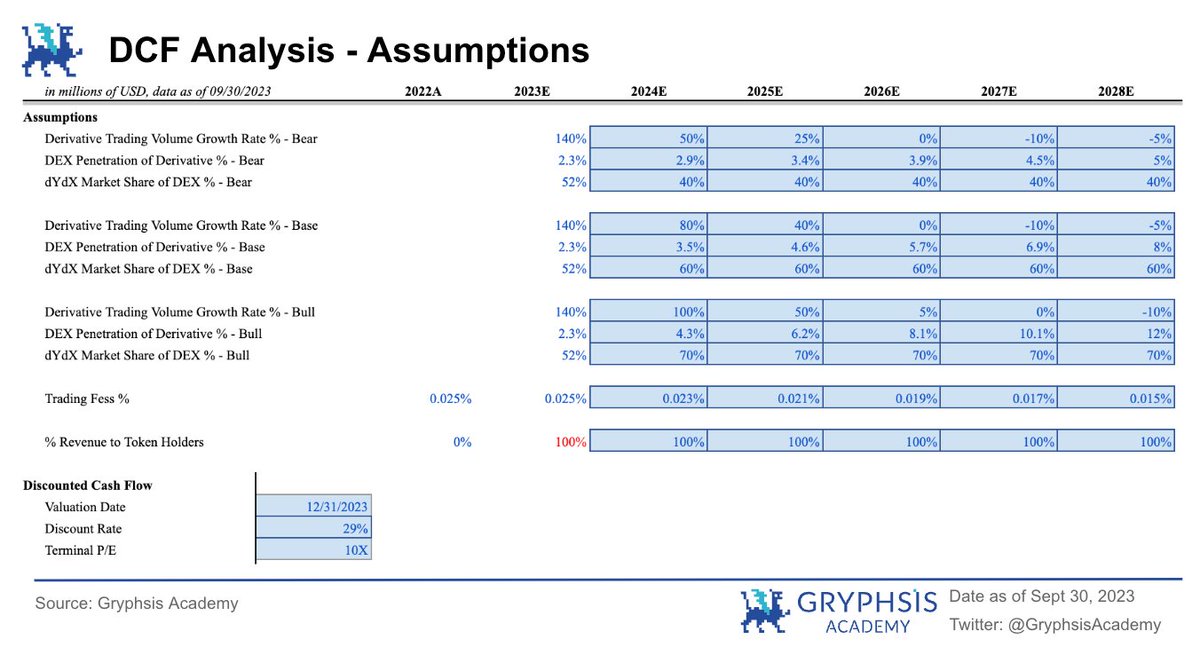 DCF Analysis - Assumptions

| in millions of USD, data as of 09/30/2023 | 2022A | 2023E | 2024E | 2025E | 2026E | 2027E | 2028E |
|---|---|---|---|---|---|---|---|
| **Assumptions** | | | | | | | |
| Derivative Trading Volume Growth Rate % - Bear | | 140% | 50% | 25% | 0% | -10% | -5% |
| DEX Penetration of Derivative % - Bear | | 2.3% | 2.9% | 3.4% | 3.9% | 4.5% | 5% |
| dYdX Market Share of DEX % - Bear | | 52% | 40% | 40% | 40% | 40% | 40% |
| Derivative Trading Volume Growth Rate % - Base | | 140% | 80% | 40% | 0% | -10% | -5% |
| DEX Penetration of Derivative % - Base | | 2.3% | 3.5% | 4.6% | 5.7% | 6.9% | 8% |
| dYdX Market Share of DEX % - Base | | 52% | 60% | 60% | 60% | 60% | 60% |
| Derivative Trading Volume Growth Rate % - Bull | | 140% | 100% | 50% | 5% | 0% | -10% |
| DEX Penetration of Derivative % - Bull | | 2.3% | 4.3% | 6.2% | 8.1% | 10.1% | 12% |
| dYdX Market Share of DEX % - Bull | | 52% | 70% | 70% | 70% | 70% | 70% |
| Trading Fess % | 0.025% | 0.025% | 0.023% | 0.021% | 0.019% | 0.017% | 0.015% |
| % Revenue to Token Holders | 0% | 100% | 100% | 100% | 100% | 100% | 100% |

| Discounted Cash Flow | |
|---|---|
| Valuation Date | 12/31/2023 |
| Discount Rate | 29% |
| Terminal P/E | 10X |

Source: Gryphsis Academy

GRYPHSIS ACADEMY

Date as of Sept 30, 2023
Twitter: @GryphsisAcademy